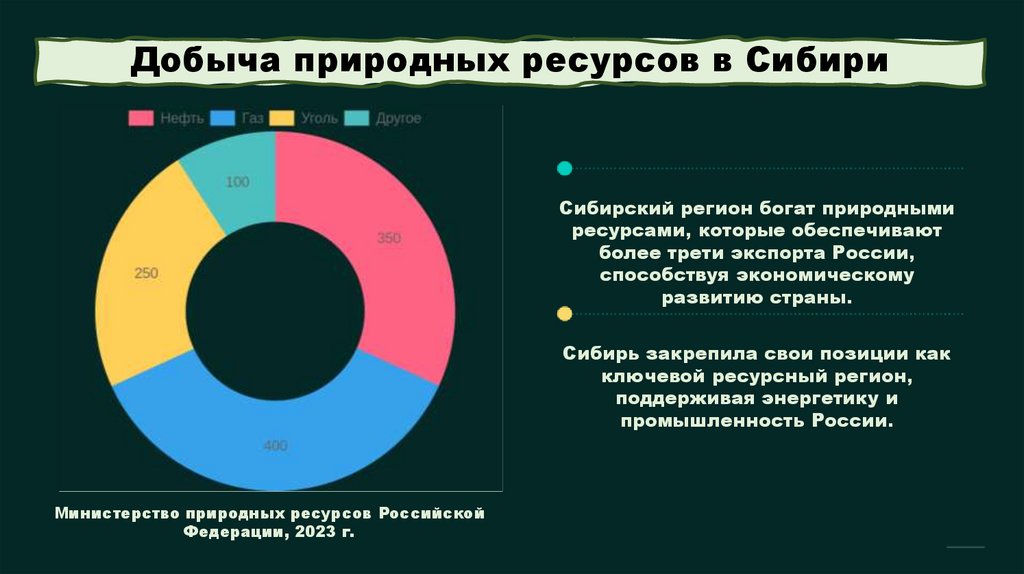 Добыча природных ресурсов в Сибири

Нефть Газ Уголь Другое

100

350

250

400

Министерство природных ресурсов Российской Федерации, 2023 г.

Сибирский регион богат природными ресурсами, которые обеспечивают более трети экспорта России, способствуя экономическому развитию страны.

Сибирь закрепила свои позиции как ключевой ресурсный регион, поддерживая энергетику и промышленность России.